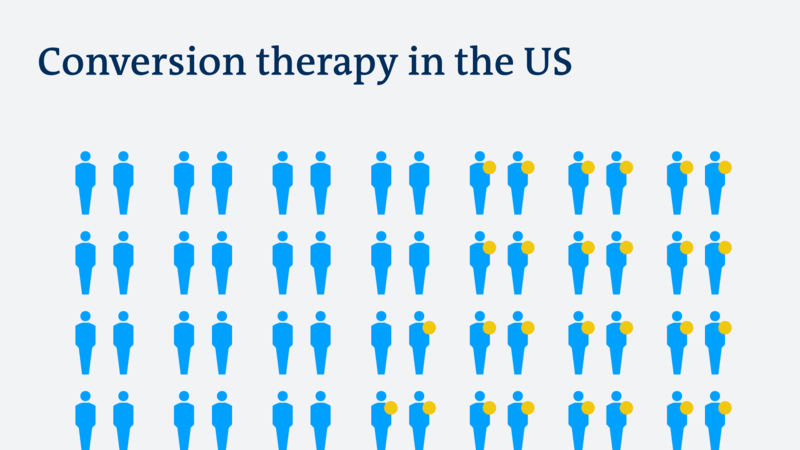 Conversion therapy in the US